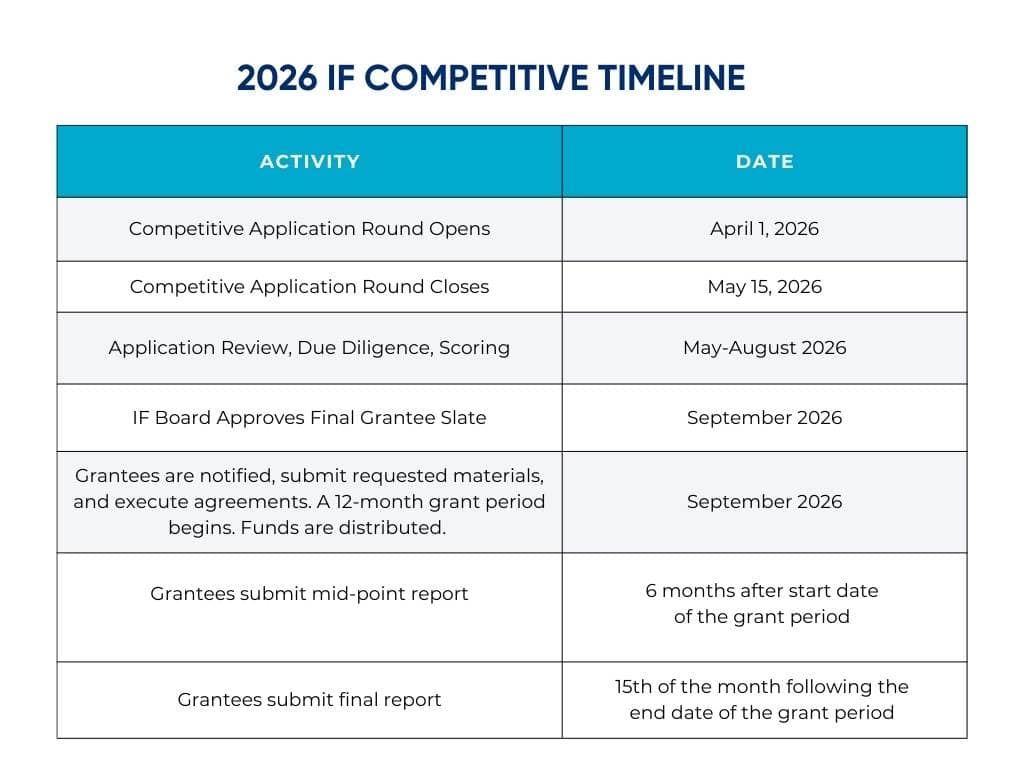 2026 IF COMPETITIVE TIMELINE

| ACTIVITY | DATE |
|---|---|
| Competitive Application Round Opens | April 1, 2026 |
| Competitive Application Round Closes | May 15, 2026 |
| Application Review, Due Diligence, Scoring | May-August 2026 |
| IF Board Approves Final Grantee Slate | September 2026 |
| Grantees are notified, submit requested materials, and execute agreements. A 12-month grant period begins. Funds are distributed. | September 2026 |
| Grantees submit mid-point report | 6 months after start date of the grant period |
| Grantees submit final report | 15th of the month following the end date of the grant period |